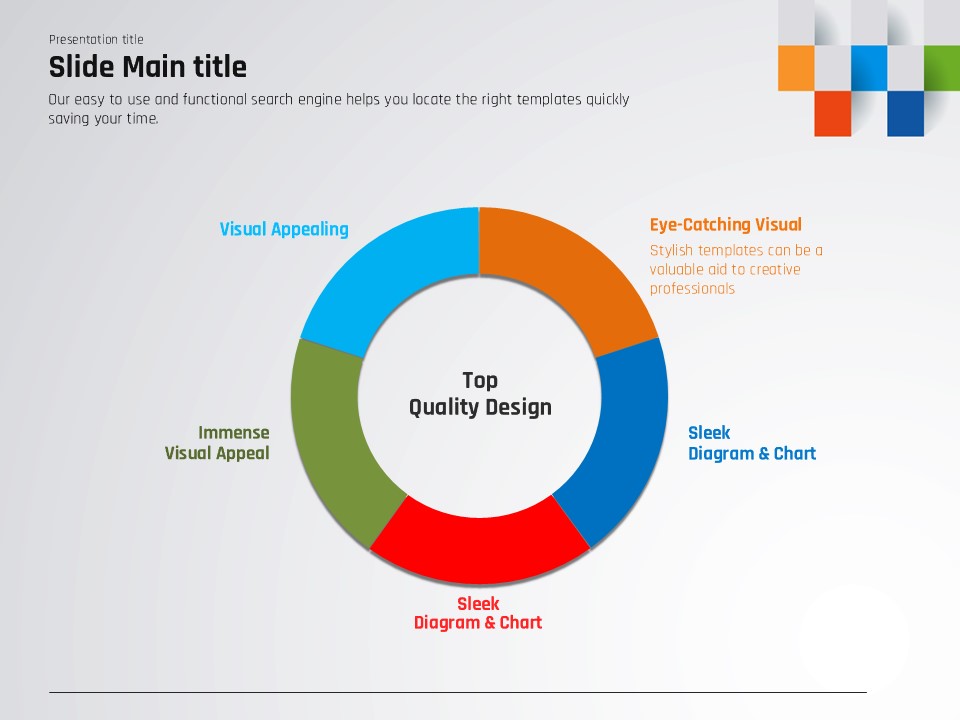 Presentation title

Slide Main title

Our easy to use and functional search engine helps you locate the right templates quickly saving your time.

Visual Appealing

Eye-Catching Visual

Stylish templates can be a valuable aid to creative professionals

Top Quality Design

Immense Visual Appeal

Sleek Diagram & Chart

Sleek Diagram & Chart